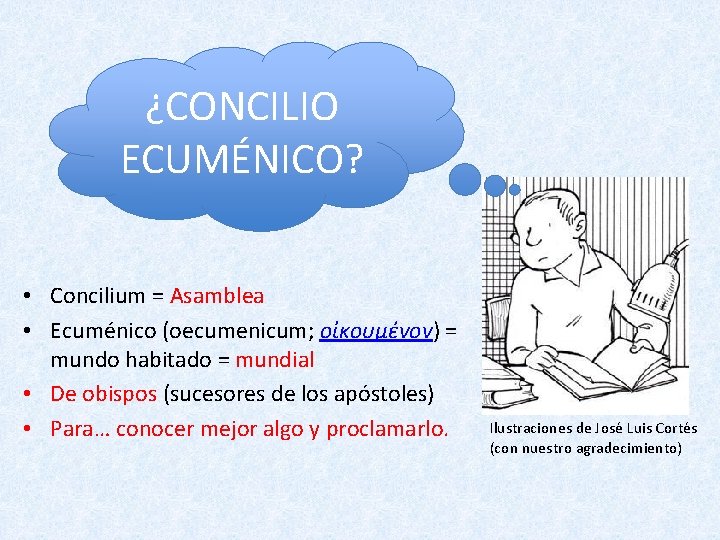 ¿CONCILIO ECUMÉNICO?

• Concilium = Asamblea
• Ecuménico (oecumenicum; οἰκουμένον) = mundo habitado = mundial
• De obispos (sucesores de los apóstoles)
• Para… conocer mejor algo y proclamarlo.

Ilustraciones de José Luis Cortés (con nuestro agradecimiento)